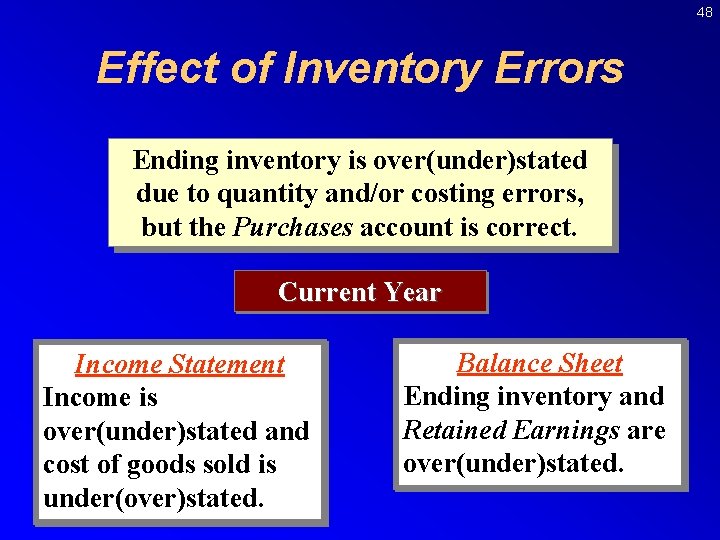 48

Effect of Inventory Errors

Ending inventory is over(under)stated due to quantity and/or costing errors, but the Purchases account is correct.

Current Year

Income Statement
Income is over(under)stated and cost of goods sold is under(over)stated.

Balance Sheet
Ending inventory and Retained Earnings are over(under)stated.